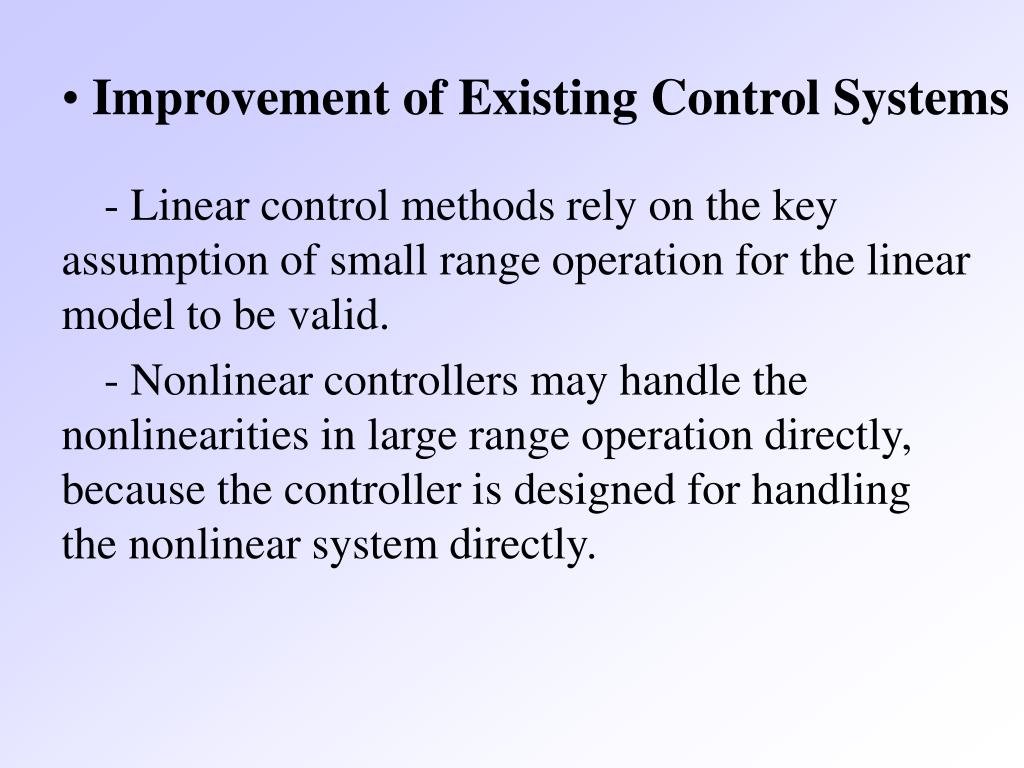 • Improvement of Existing Control Systems

- Linear control methods rely on the key assumption of small range operation for the linear model to be valid.

- Nonlinear controllers may handle the nonlinearities in large range operation directly, because the controller is designed for handling the nonlinear system directly.